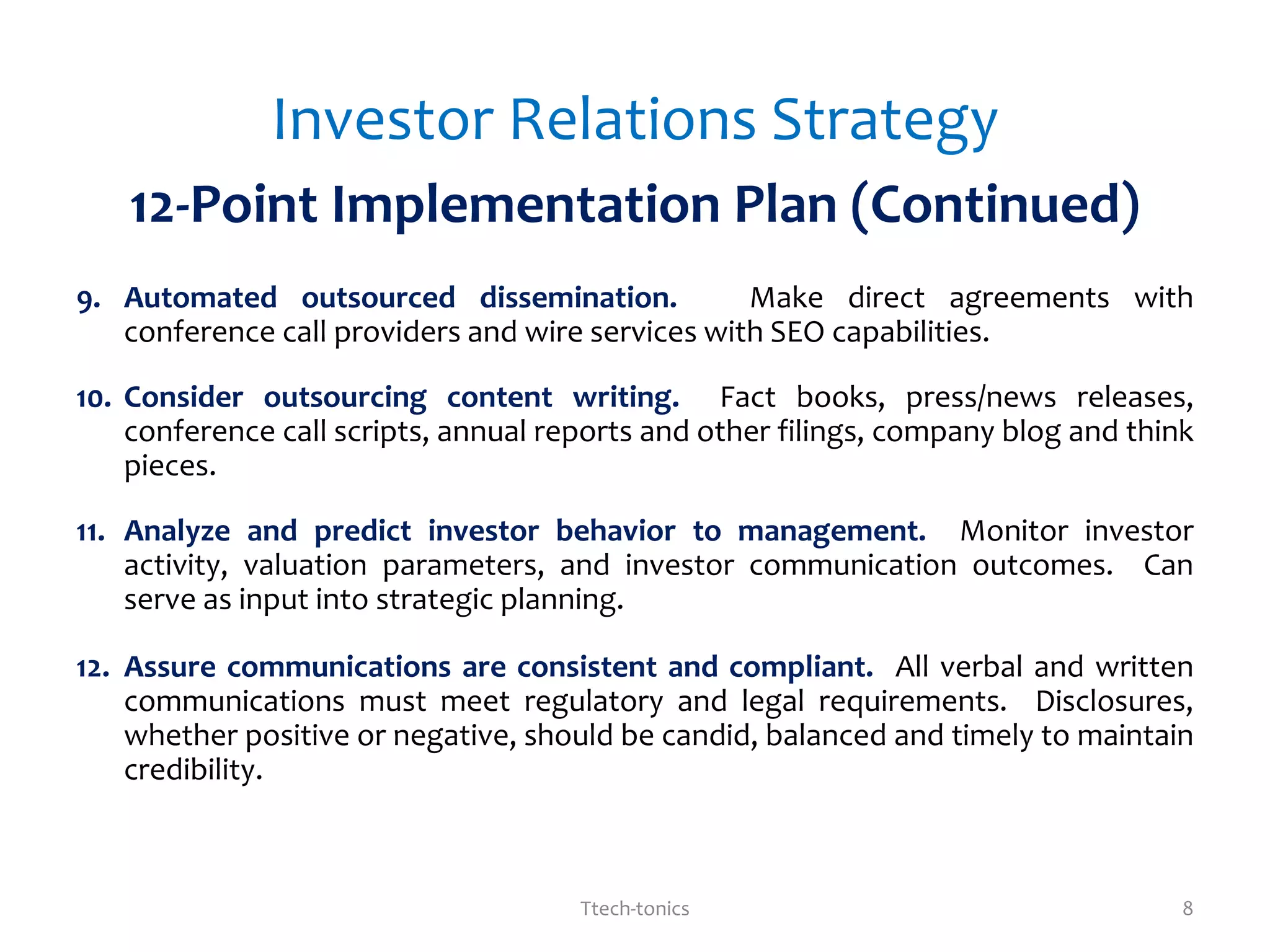 Investor Relations Strategy

12-Point Implementation Plan (Continued)

9. Automated outsourced dissemination. Make direct agreements with conference call providers and wire services with SEO capabilities.

10. Consider outsourcing content writing. Fact books, press/news releases, conference call scripts, annual reports and other filings, company blog and think pieces.

11. Analyze and predict investor behavior to management. Monitor investor activity, valuation parameters, and investor communication outcomes. Can serve as input into strategic planning.

12. Assure communications are consistent and compliant. All verbal and written communications must meet regulatory and legal requirements. Disclosures, whether positive or negative, should be candid, balanced and timely to maintain credibility.

Ttech-tonics

8